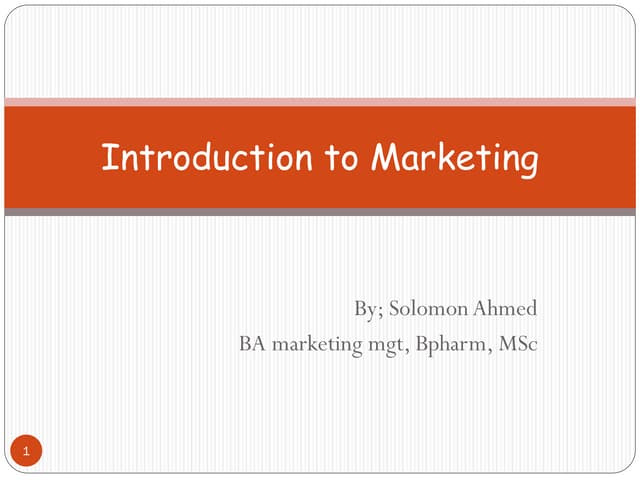 Introduction to Marketing

By; Solomon Ahmed
BA marketing mgt, Bpharm, MSc

1